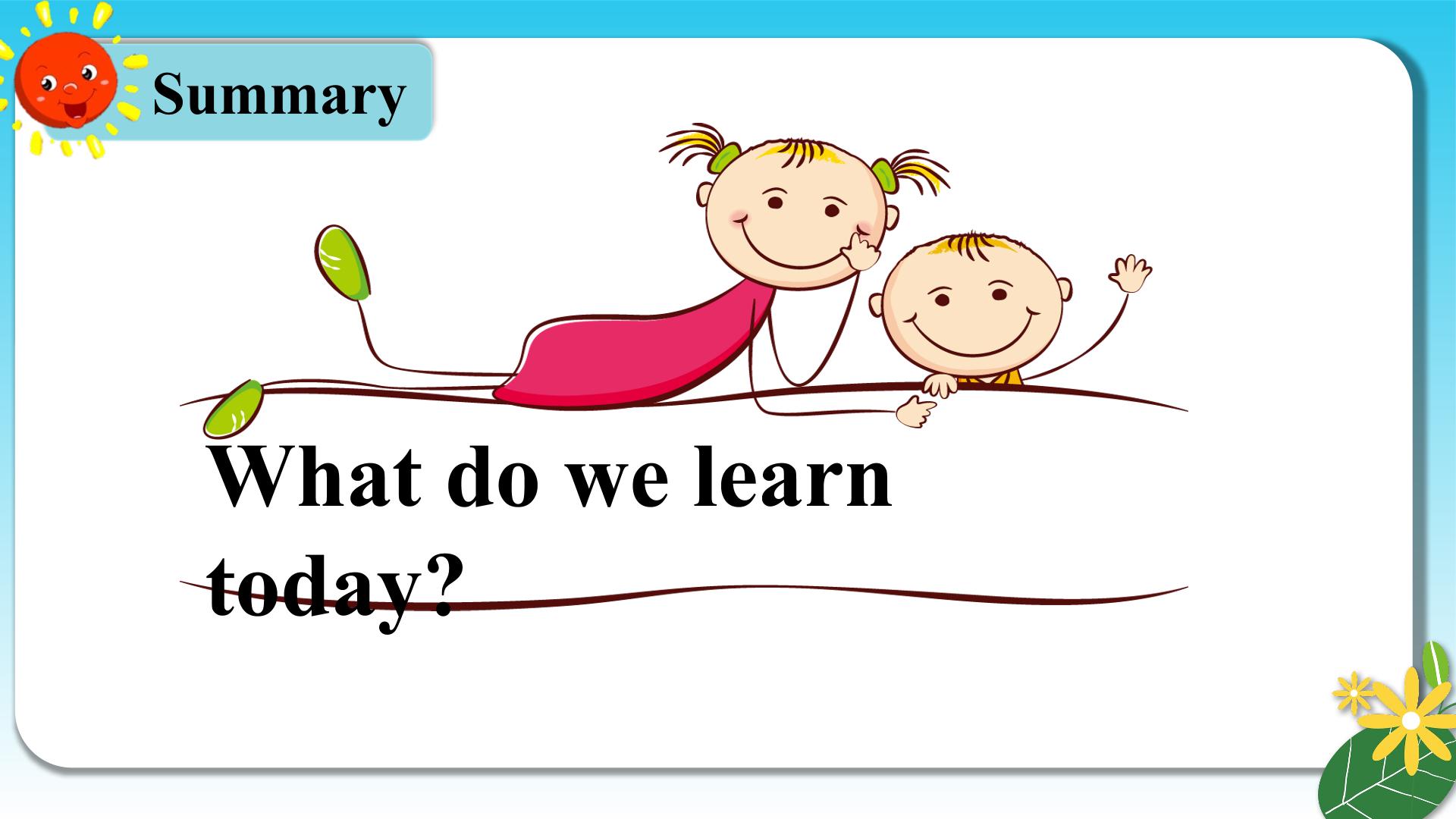 Summary

What do we learn today?